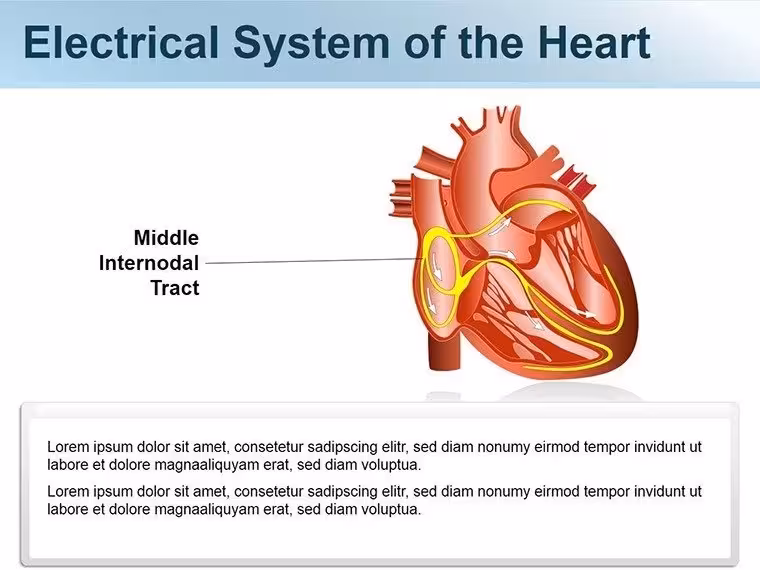 Electrical System of the Heart

Middle Internodal Tract

Lorem ipsum dolor sit amet, consetetur sadipscing elitr, sed diam nonumy eirmod tempor invidunt ut labore et dolore magnaaliquyam erat, sed diam voluptua.

Lorem ipsum dolor sit amet, consetetur sadipscing elitr, sed diam nonumy eirmod tempor invidunt ut labore et dolore magnaaliquyam erat, sed diam voluptua.